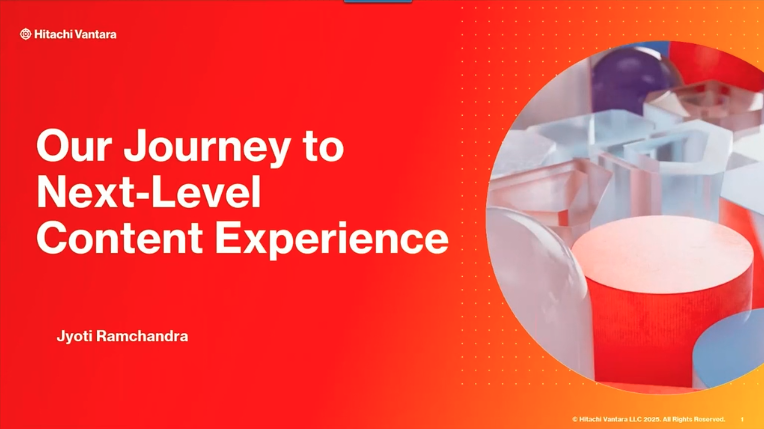 Hitachi Vantara

Our Journey to Next-Level Content Experience

Jyoti Ramchandra

© Hitachi Vantara LLC 2025. All Rights Reserved. 1